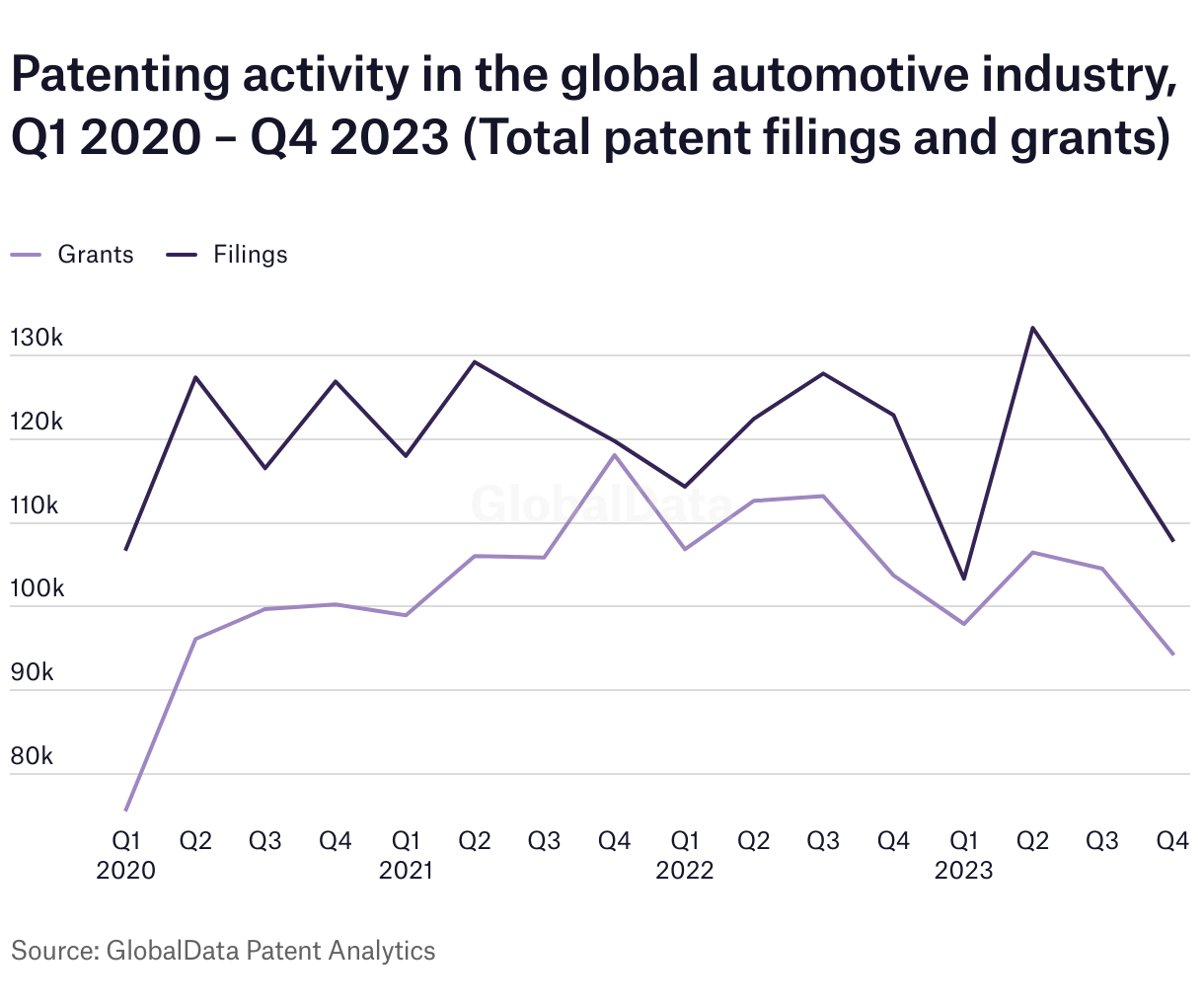 Patenting activity in the global automotive industry, Q1 2020 – Q4 2023 (Total patent filings and grants)

Grants Filings

130k
120k
110k
100k
90k
80k

GlobalData

Q1 2020 Q2 Q3 Q4 Q1 2021 Q2 Q3 Q4 Q1 2022 Q2 Q3 Q4 Q1 2023 Q2 Q3 Q4

Source: GlobalData Patent Analytics